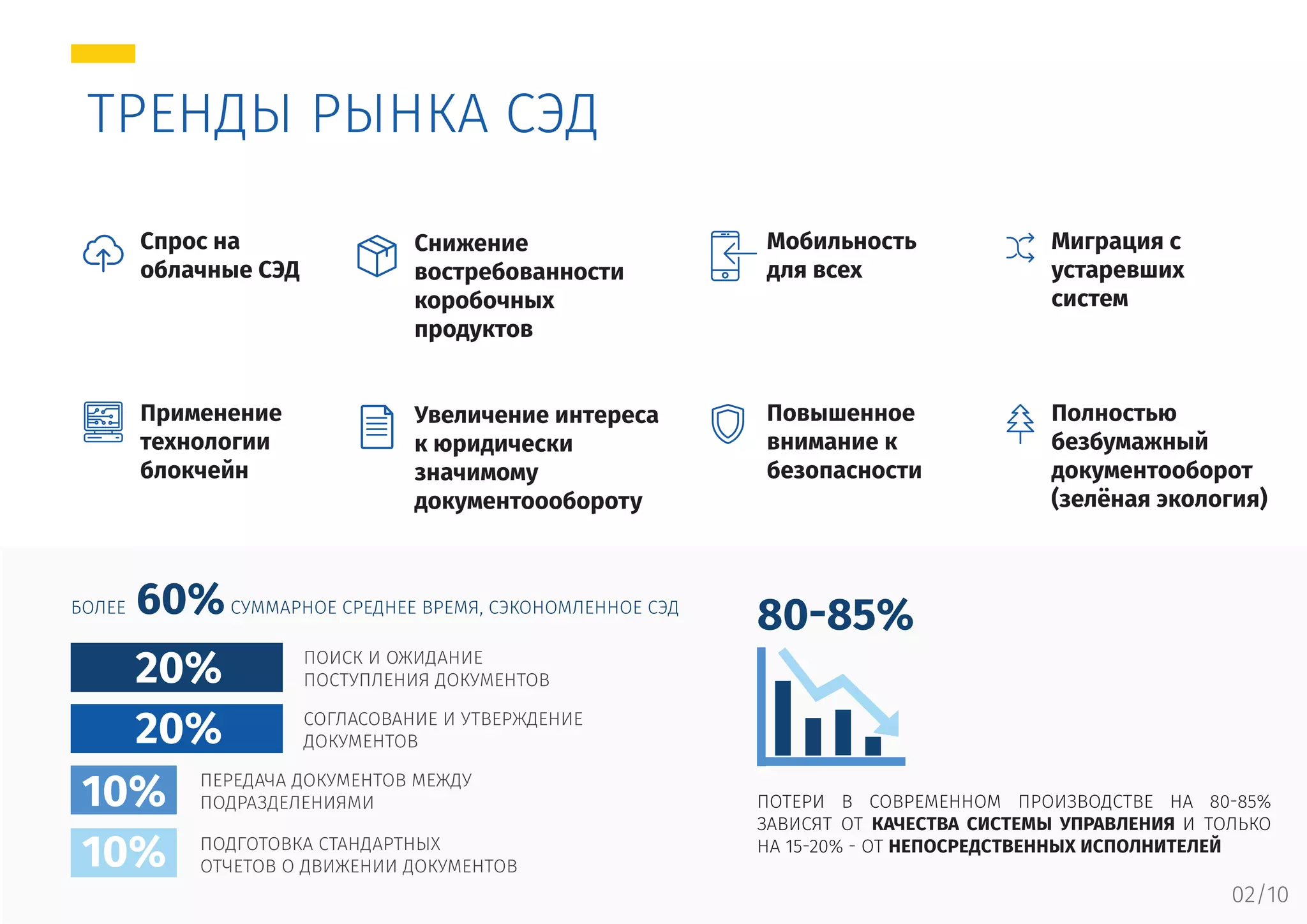 ТРЕНДЫ РЫНКА СЭД

Спрос на облачные СЭД

Снижение востребованности коробочных продуктов

Мобильность для всех

Миграция с устаревших систем

Применение технологии блокчейн

Увеличение интереса к юридически значимому документоообороту

Повышенное внимание к безопасности

Полностью безбумажный документооборот (зелёная экология)

БОЛЕЕ 60% СУММАРНОЕ СРЕДНЕЕ ВРЕМЯ, СЭКОНОМЛЕННОЕ СЭД

20% ПОИСК И ОЖИДАНИЕ ПОСТУПЛЕНИЯ ДОКУМЕНТОВ

20% СОГЛАСОВАНИЕ И УТВЕРЖДЕНИЕ ДОКУМЕНТОВ

10% ПЕРЕДАЧА ДОКУМЕНТОВ МЕЖДУ ПОДРАЗДЕЛЕНИЯМИ

10% ПОДГОТОВКА СТАНДАРТНЫХ ОТЧЕТОВ О ДВИЖЕНИИ ДОКУМЕНТОВ

80-85%

ПОТЕРИ В СОВРЕМЕННОМ ПРОИЗВОДСТВЕ НА 80-85% ЗАВИСЯТ ОТ КАЧЕСТВА СИСТЕМЫ УПРАВЛЕНИЯ И ТОЛЬКО НА 15-20% - ОТ НЕПОСРЕДСТВЕННЫХ ИСПОЛНИТЕЛЕЙ

02/10